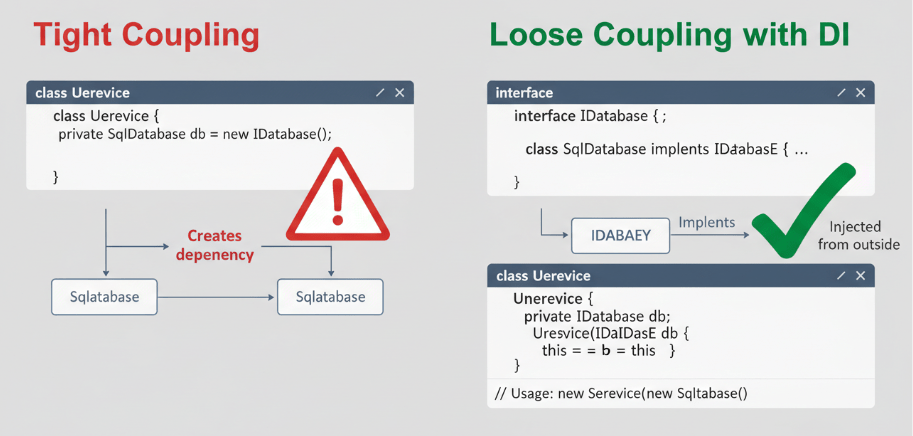 Tight Coupling

class Uerevice

class Uerevice {
private SqlDatabase db = new IDatabase();

}

Creates depenency

Sqlatabase

Sqlatabase

Loose Coupling with DI

interface

interface IDatabase { ;

class SqlDatabase implents IDatabasE { ...

}

IDABAEY

Implents

Injected from outside

class Uerevice

Unerevice {
private IDatabase db;
Uresvice(IDaIDasE db {
this = = b = this }
}

// Usage: new Serevice(new Sqltabase()